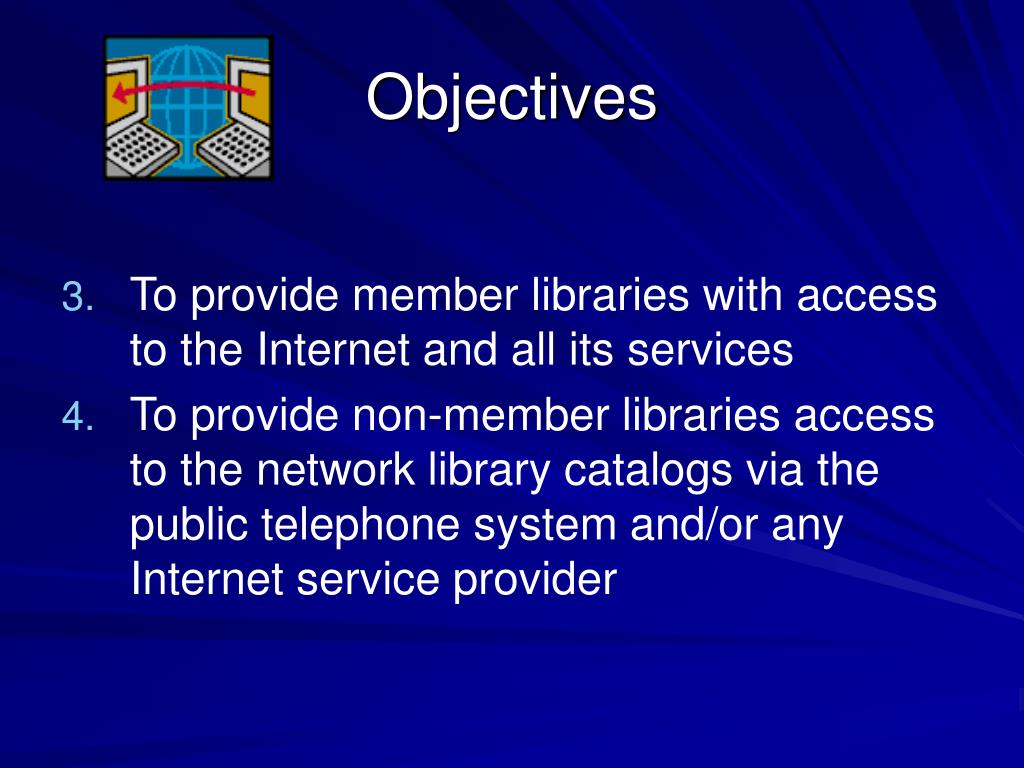 Objectives

3. To provide member libraries with access to the Internet and all its services

4. To provide non-member libraries access to the network library catalogs via the public telephone system and/or any Internet service provider